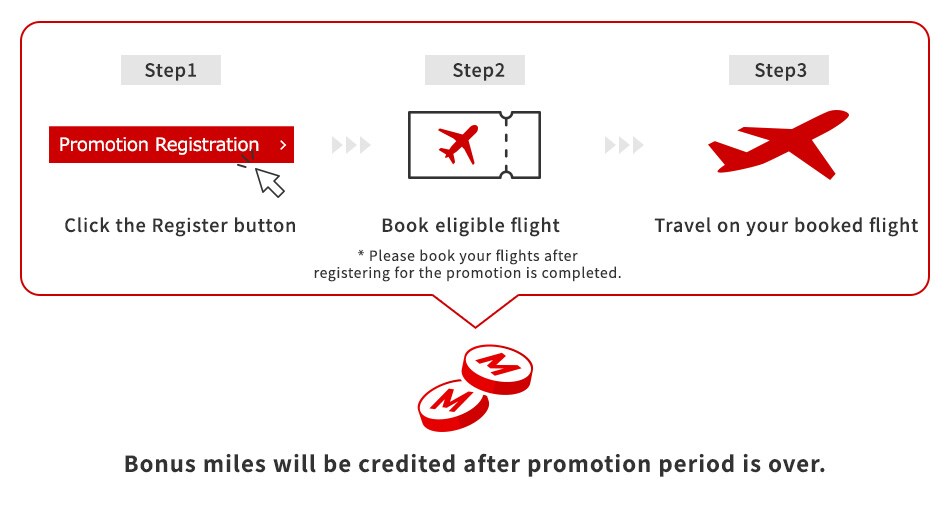 Step1

Promotion Registration >

Click the Register button

Step2

Book eligible flight

* Please book your flights after registering for the promotion is completed.

Step3

Travel on your booked flight

M M

Bonus miles will be credited after promotion period is over.